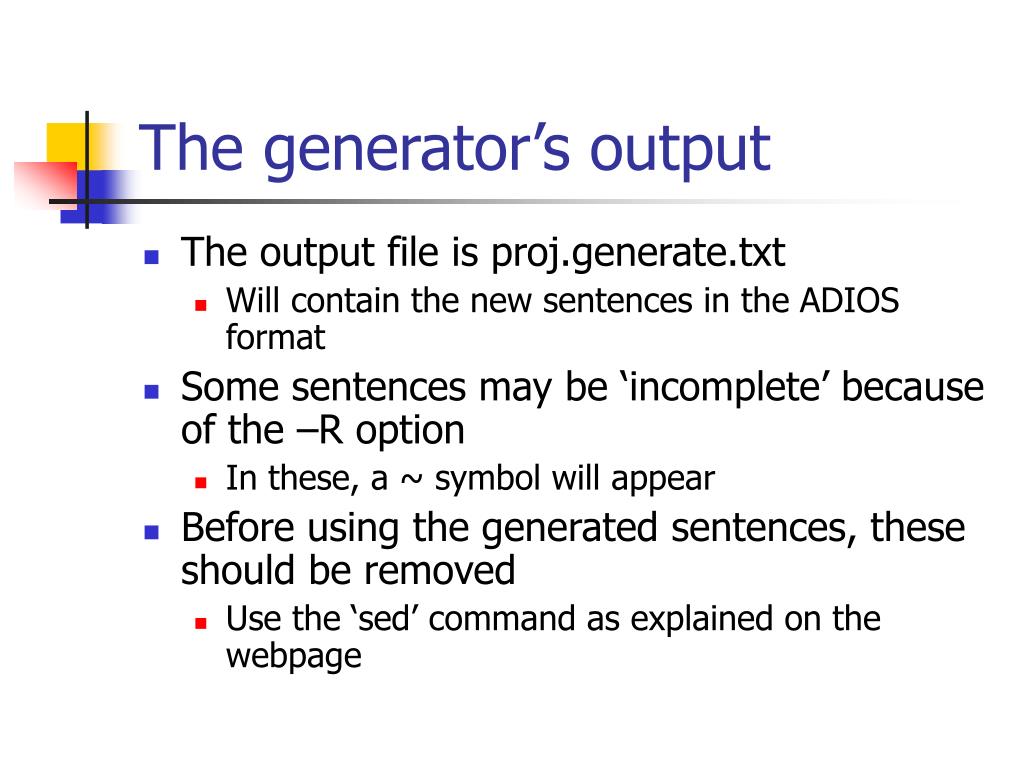 The generator’s output

- The output file is proj.generate.txt
  - Will contain the new sentences in the ADIOS format
- Some sentences may be ‘incomplete’ because of the –R option
  - In these, a ~ symbol will appear
- Before using the generated sentences, these should be removed
  - Use the ‘sed’ command as explained on the webpage